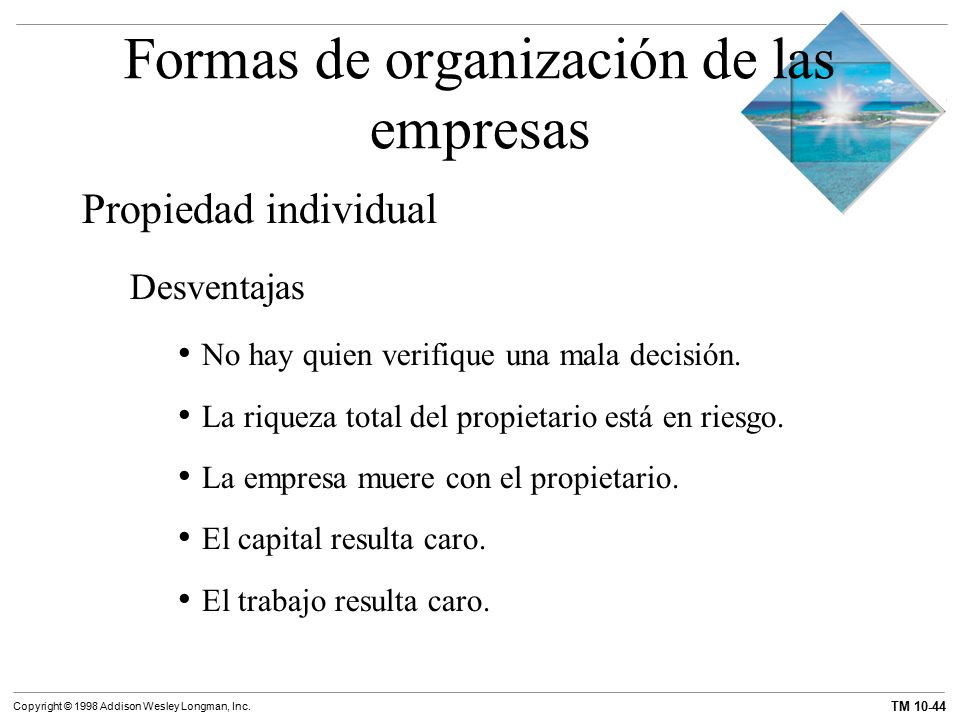 Formas de organización de las empresas

Propiedad individual

Desventajas

• No hay quien verifique una mala decisión.

• La riqueza total del propietario está en riesgo.

• La empresa muere con el propietario.

• El capital resulta caro.

• El trabajo resulta caro.

Copyright © 1998 Addison Wesley Longman, Inc.

TM 10-44